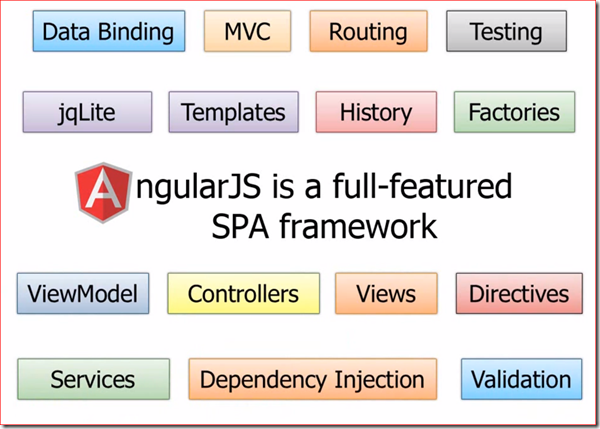 Data Binding MVC Routing Testing

jqLite Templates History Factories

AngularJS is a full-featured SPA framework

ViewModel Controllers Views Directives

Services Dependency Injection Validation